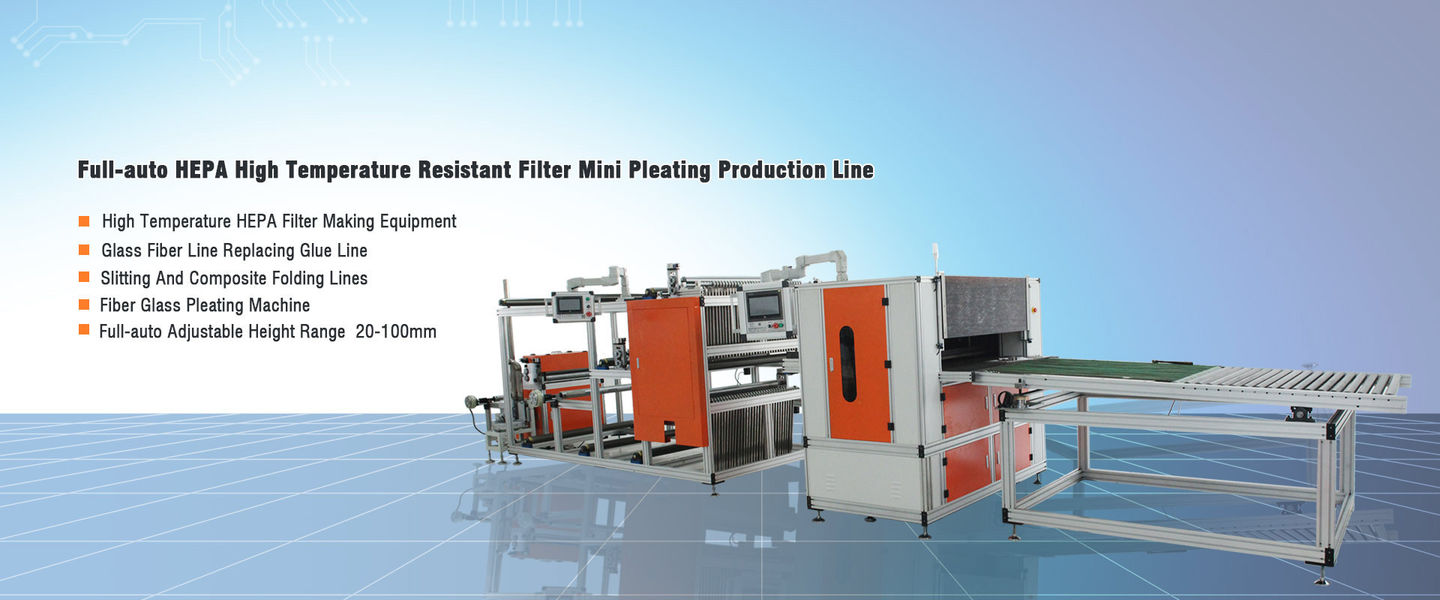 Full-auto HEPA High Temperature Resistant Filter Mini Pleating Production Line

High Temperature HEPA Filter Making Equipment
Glass Fiber Line Replacing Glue Line
Slitting And Composite Folding Lines
Fiber Glass Pleating Machine
Full-auto Adjustable Height Range 20-100mm